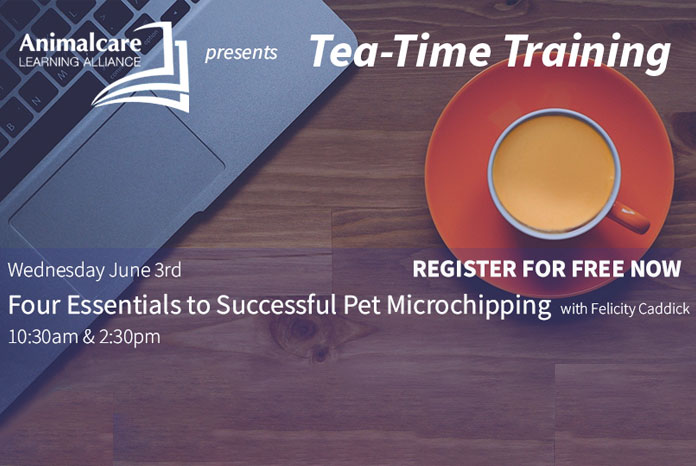 Animalcare
LEARNING ALLIANCE

presents

Tea-Time Training

Wednesday June 3rd

REGISTER FOR FREE NOW

Four Essentials to Successful Pet Microchipping with Felicity Caddick

10:30am & 2:30pm